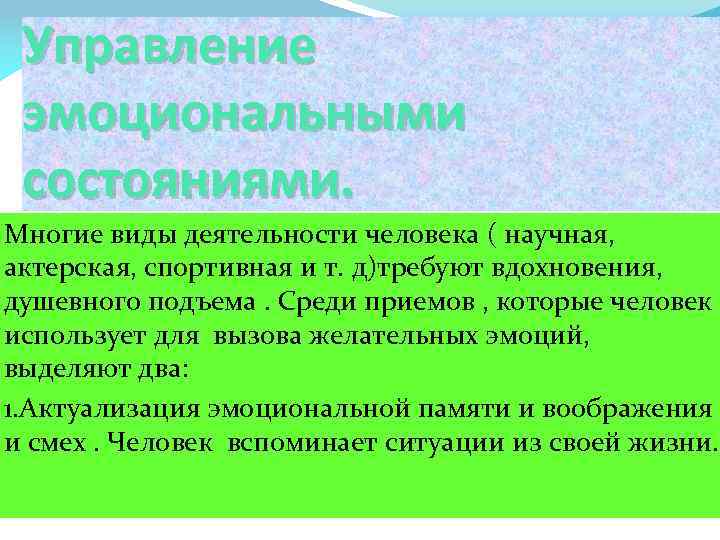 Управление эмоциональными состояниями.

Многие виды деятельности человека ( научная, актерская, спортивная и т. д)требуют вдохновения, душевного подъема . Среди приемов , которые человек использует для вызова желательных эмоций, выделяют два:

1.Актуализация эмоциональной памяти и воображения и смех . Человек вспоминает ситуации из своей жизни.